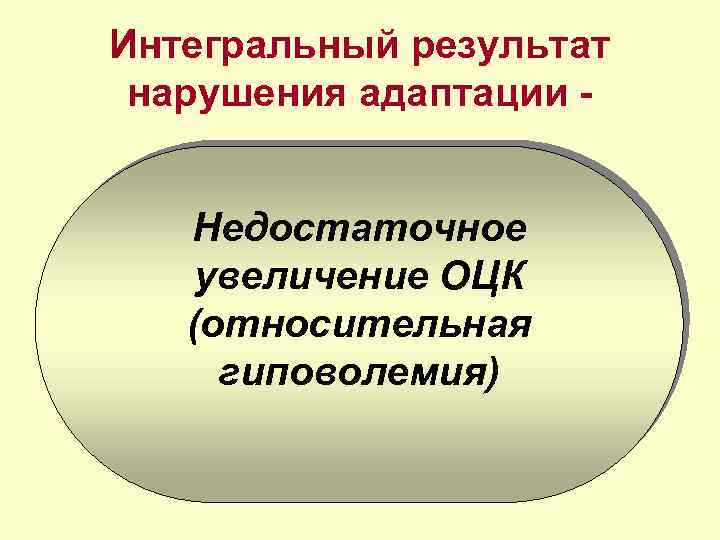 Интегральный результат нарушения адаптации -

Недостаточное увеличение ОЦК (относительная гиповолемия)